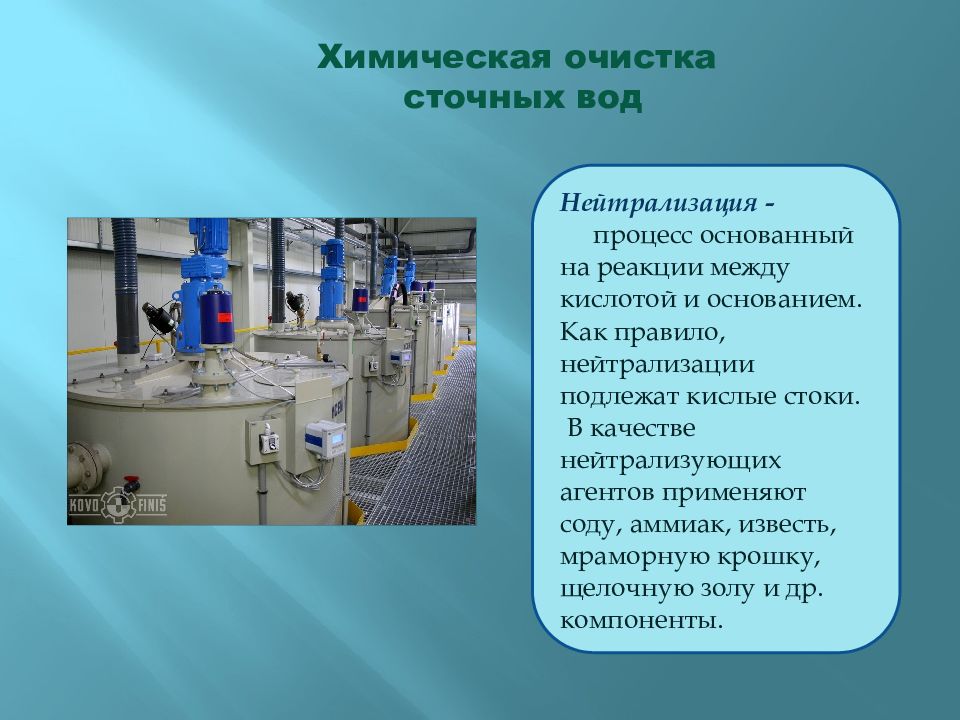 Химическая очистка сточных вод

KOVO FINIS

Нейтрализация - процесс основанный на реакции между кислотой и основанием. Как правило, нейтрализации подлежат кислые стоки. В качестве нейтрализующих агентов применяют соду, аммиак, известь, мраморную крошку, щелочную золу и др. компоненты.